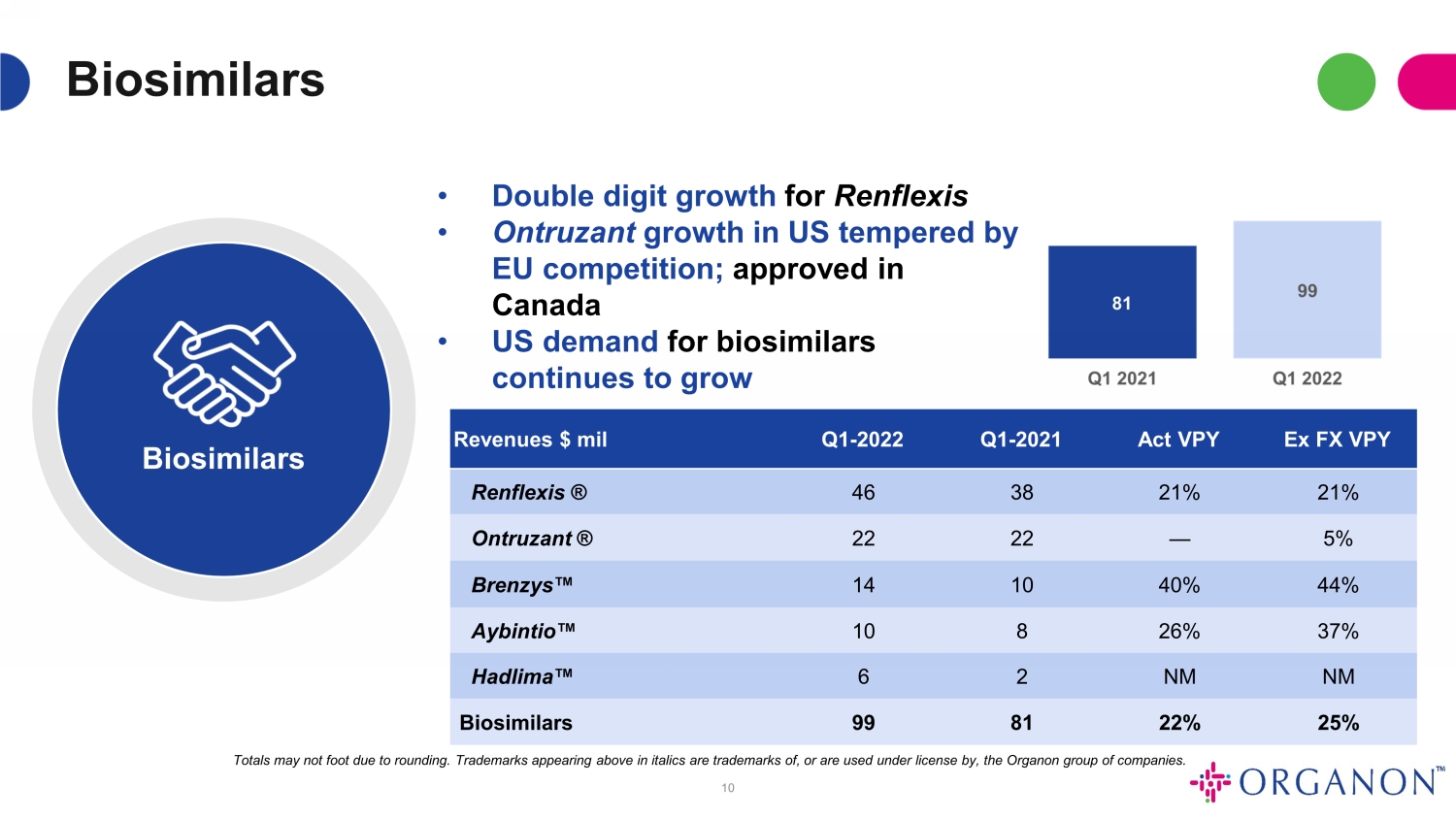 Biosimilars

Biosimilars

• Double digit growth for Renflexis
• Ontruzant growth in US tempered by EU competition; approved in Canada
• US demand for biosimilars continues to grow

81
99
Q1 2021
Q1 2022

| Revenues $ mil | Q1-2022 | Q1-2021 | Act VPY | Ex FX VPY |
|---|---|---|---|---|
| Renflexis ® | 46 | 38 | 21% | 21% |
| Ontruzant ® | 22 | 22 | — | 5% |
| Brenzys™ | 14 | 10 | 40% | 44% |
| Aybintio™ | 10 | 8 | 26% | 37% |
| Hadlima™ | 6 | 2 | NM | NM |
| Biosimilars | 99 | 81 | 22% | 25% |

Totals may not foot due to rounding. Trademarks appearing above in italics are trademarks of, or are used under license by, the Organon group of companies.

10

ORGANON™